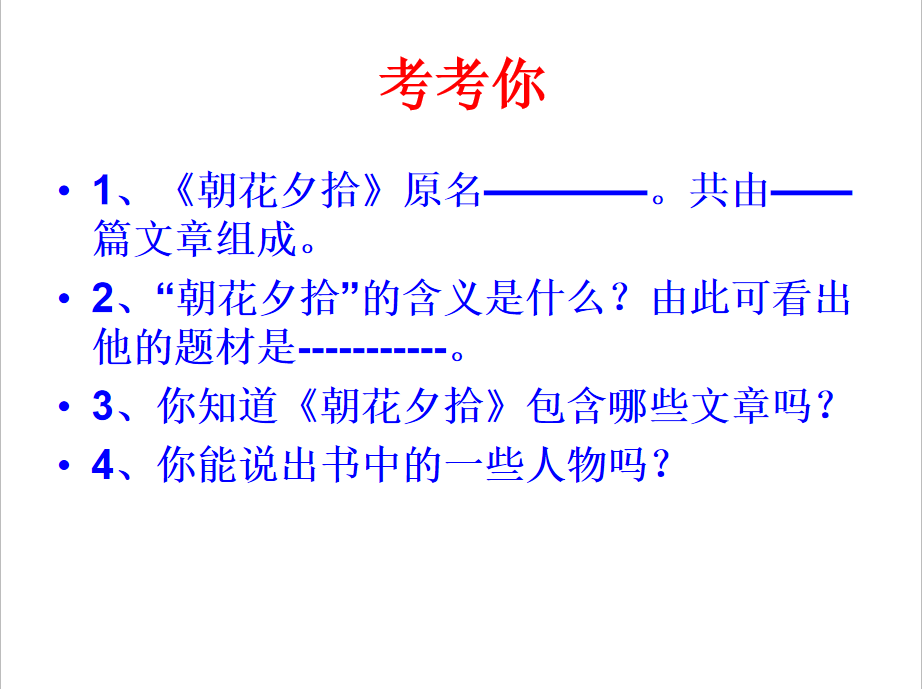 考考你

• 1、《朝花夕拾》原名————。共由——篇文章组成。

• 2、“朝花夕拾”的含义是什么？由此可看出他的题材是-----------。

• 3、你知道《朝花夕拾》包含哪些文章吗？

• 4、你能说出书中的一些人物吗？